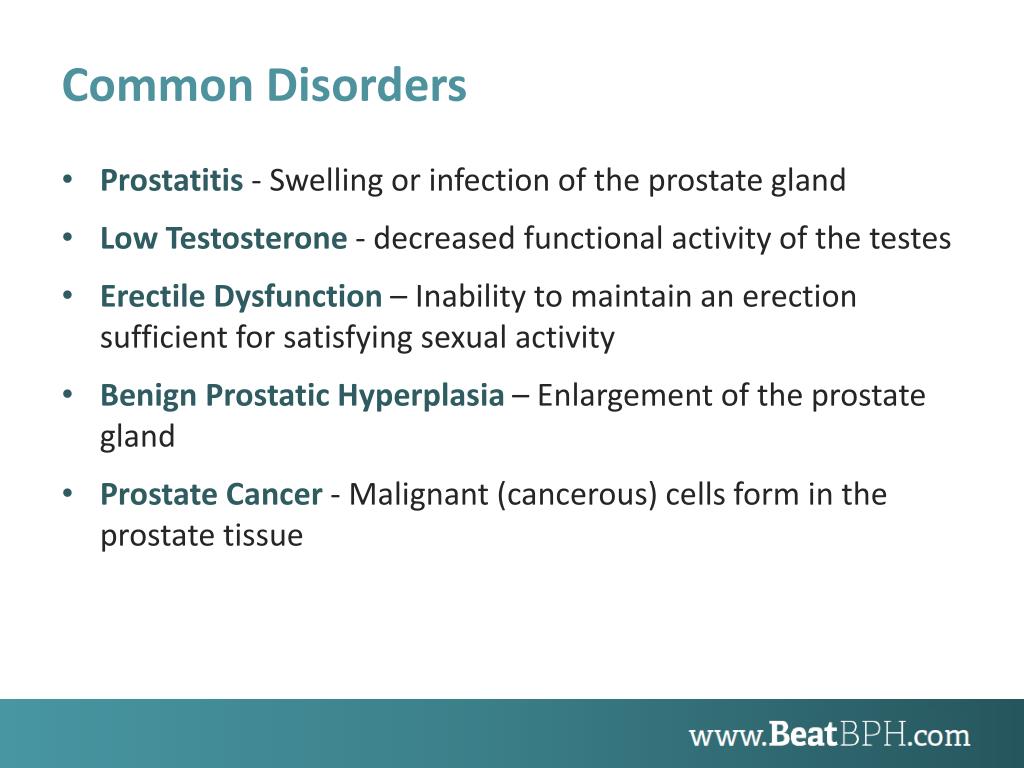 Common Disorders

• Prostatitis - Swelling or infection of the prostate gland

• Low Testosterone - decreased functional activity of the testes

• Erectile Dysfunction – Inability to maintain an erection sufficient for satisfying sexual activity

• Benign Prostatic Hyperplasia – Enlargement of the prostate gland

• Prostate Cancer - Malignant (cancerous) cells form in the prostate tissue

www.BeatBPH.com